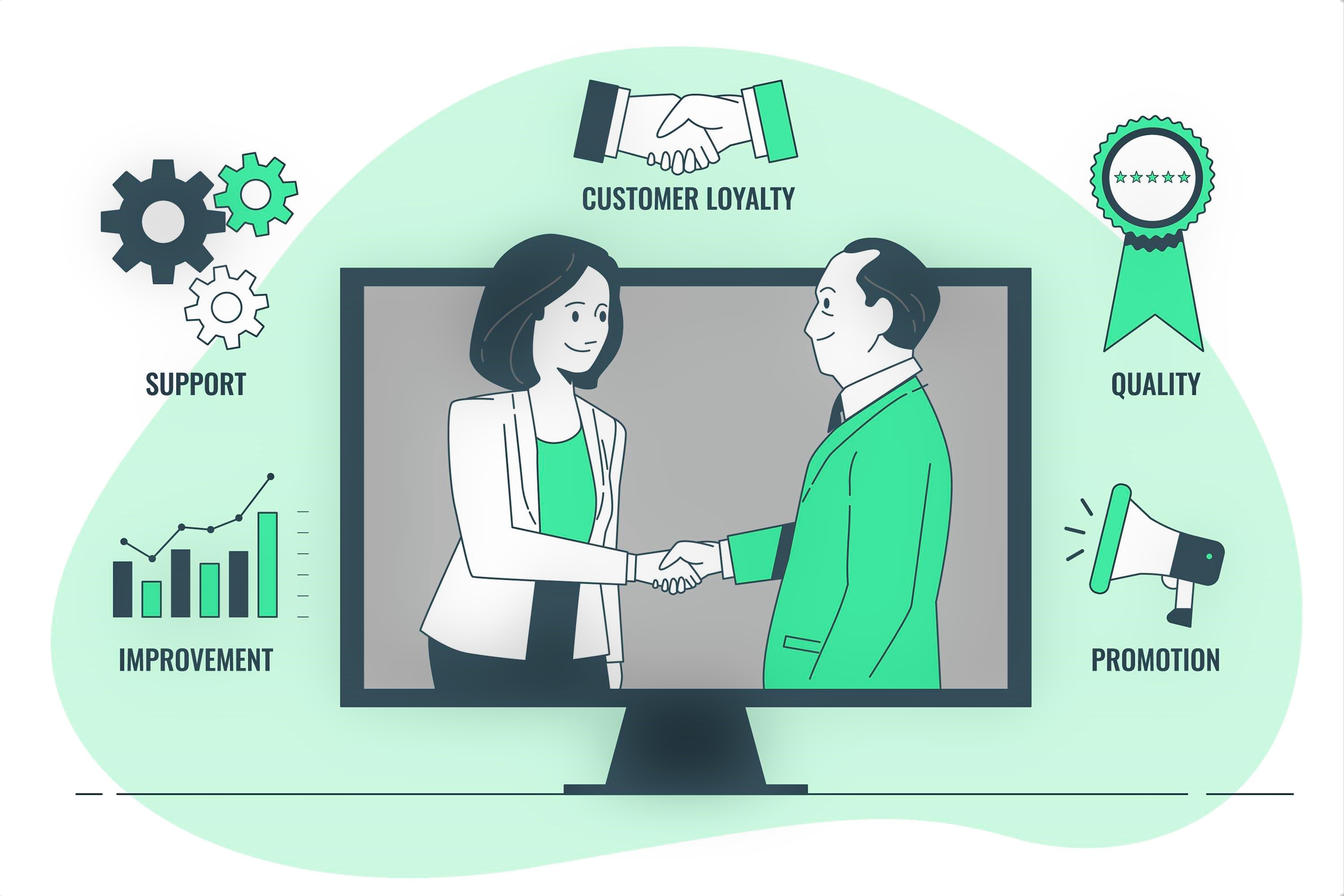 CUSTOMER LOYALTY

SUPPORT

QUALITY

IMPROVEMENT

PROMOTION